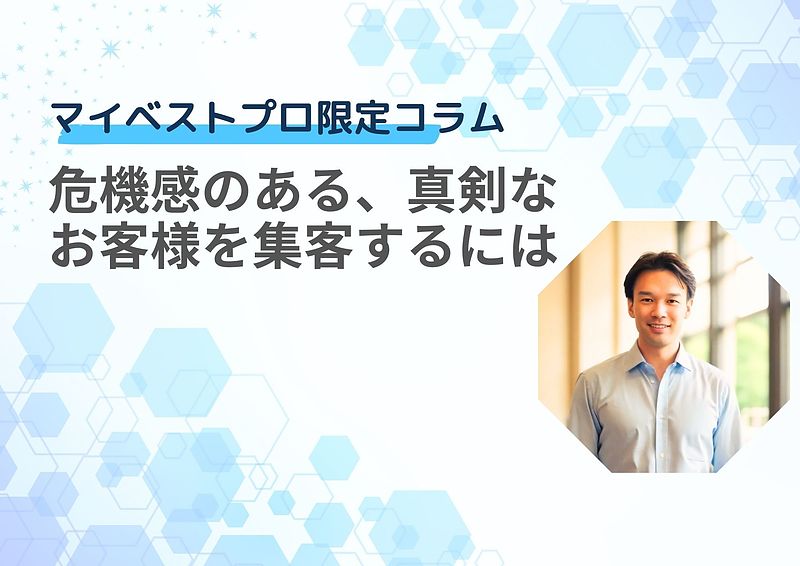 マイベストプロ限定コラム

危機感のある、真剣なお客様を集客するには